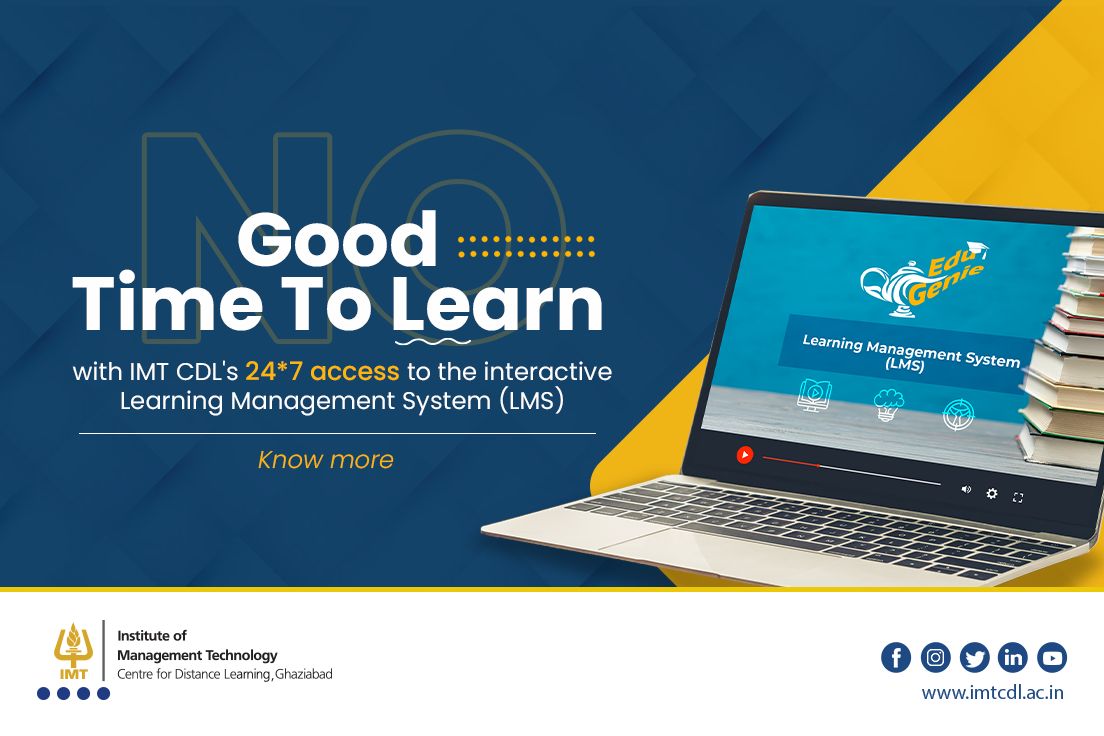 NO

Good
Time To Learn

with IMT CDL's 24*7 access to the interactive Learning Management System (LMS)

Know more

Edu Genie

Learning Management System (LMS)

IMT

Institute of
Management Technology
Centre for Distance Learning, Ghaziabad

www.imtcdl.ac.in